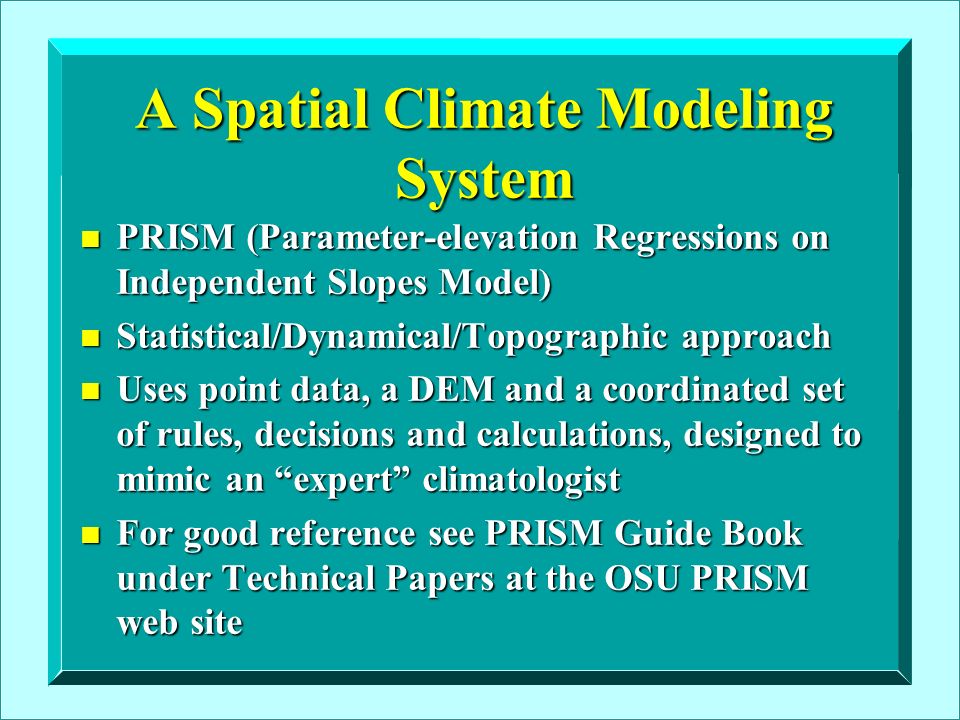 A Spatial Climate Modeling System

- PRISM (Parameter-elevation Regressions on Independent Slopes Model)
- Statistical/Dynamical/Topographic approach
- Uses point data, a DEM and a coordinated set of rules, decisions and calculations, designed to mimic an “expert” climatologist
- For good reference see PRISM Guide Book under Technical Papers at the OSU PRISM web site